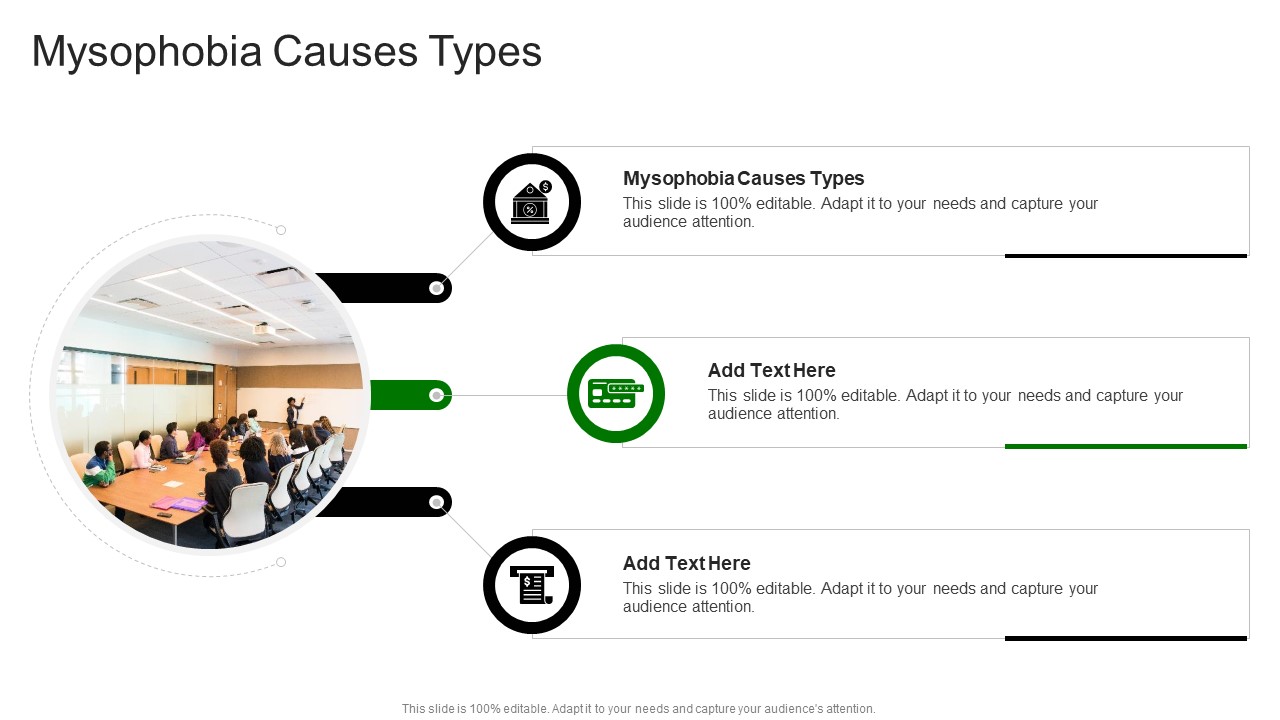 Mysophobia Causes Types

Mysophobia Causes Types
This slide is 100% editable. Adapt it to your needs and capture your audience attention.

Add Text Here
This slide is 100% editable. Adapt it to your needs and capture your audience attention.

Add Text Here
This slide is 100% editable. Adapt it to your needs and capture your audience attention.

This slide is 100% editable. Adapt it to your needs and capture your audience's attention.